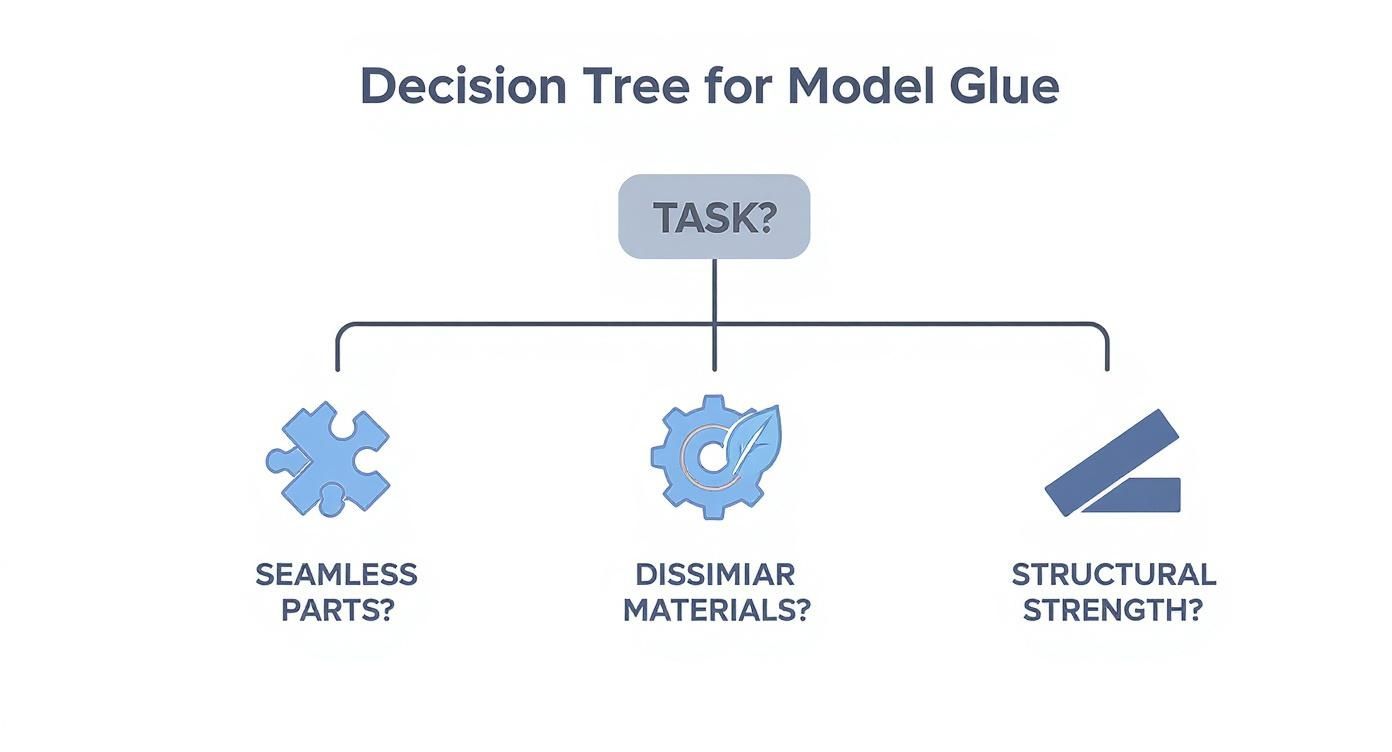 Decision Tree for Model Glue

TASK?

SEAMLESS PARTS?

DISSIMIAR MATERIALS?

STRUCTURAL STRENGTH?